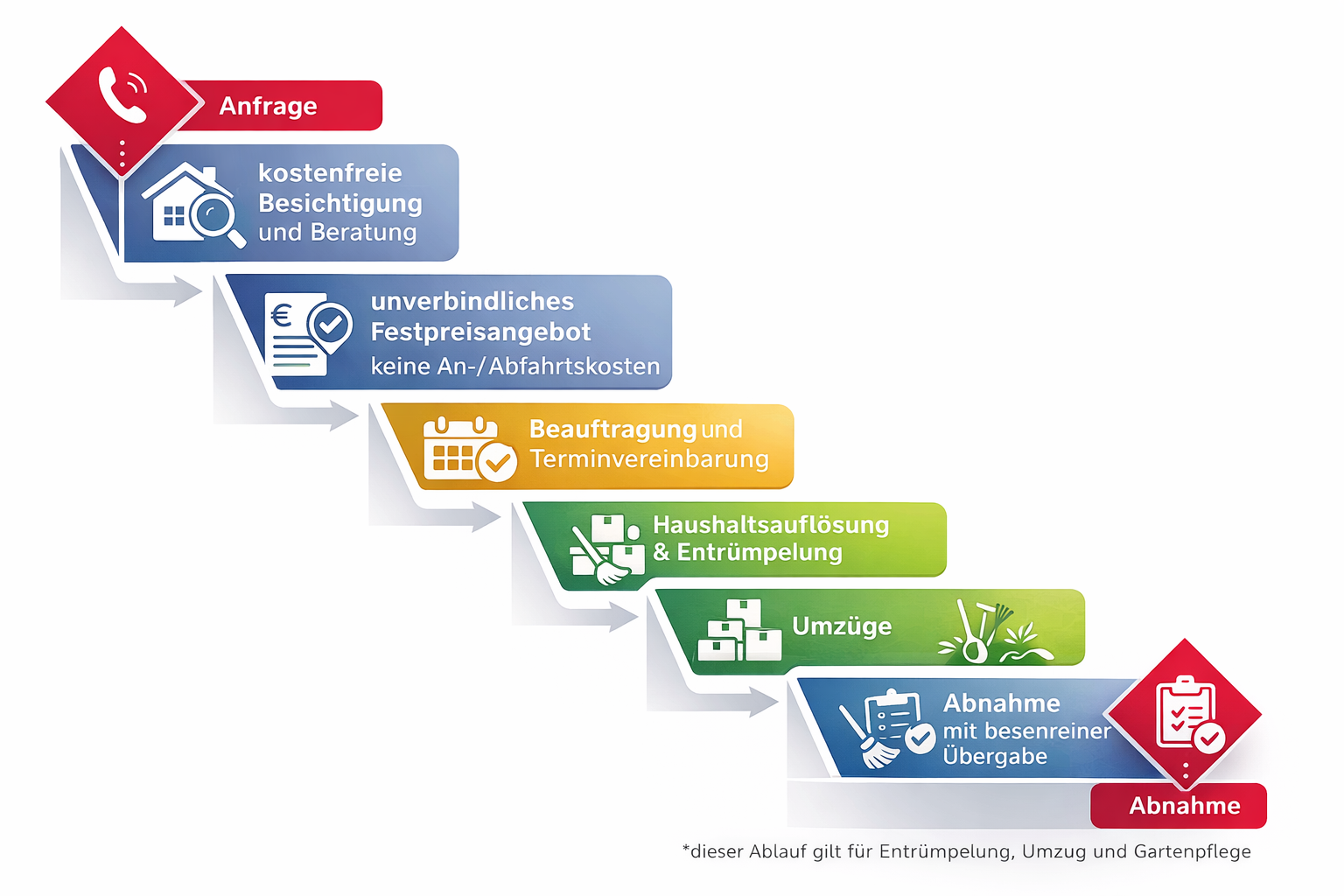 Anfrage

kostenfreie Besichtigung und Beratung

unverbindliches Festpreisangebot
keine An-/Abfahrtskosten

Beauftragung und Terminvereinbarung

Haushaltsauflösung & Entrümpelung

Umzüge

Abnahme mit besenreiner Übergabe

Abnahme

*dieser Ablauf gilt für Entrümpelung, Umzug und Gartenpflege